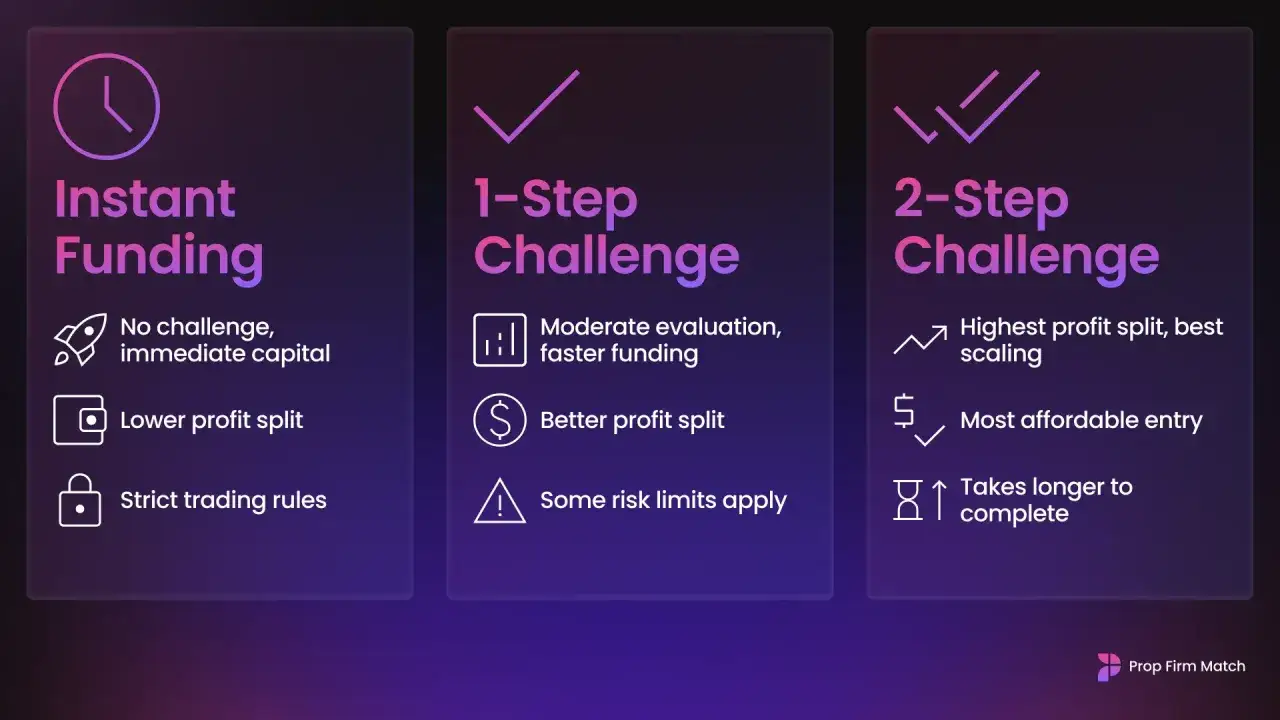 Instant Funding

No challenge, immediate capital

Lower profit split

Strict trading rules

1-Step Challenge

Moderate evaluation, faster funding

Better profit split

Some risk limits apply

2-Step Challenge

Highest profit split, best scaling

Most affordable entry

Takes longer to complete

Prop Firm Match